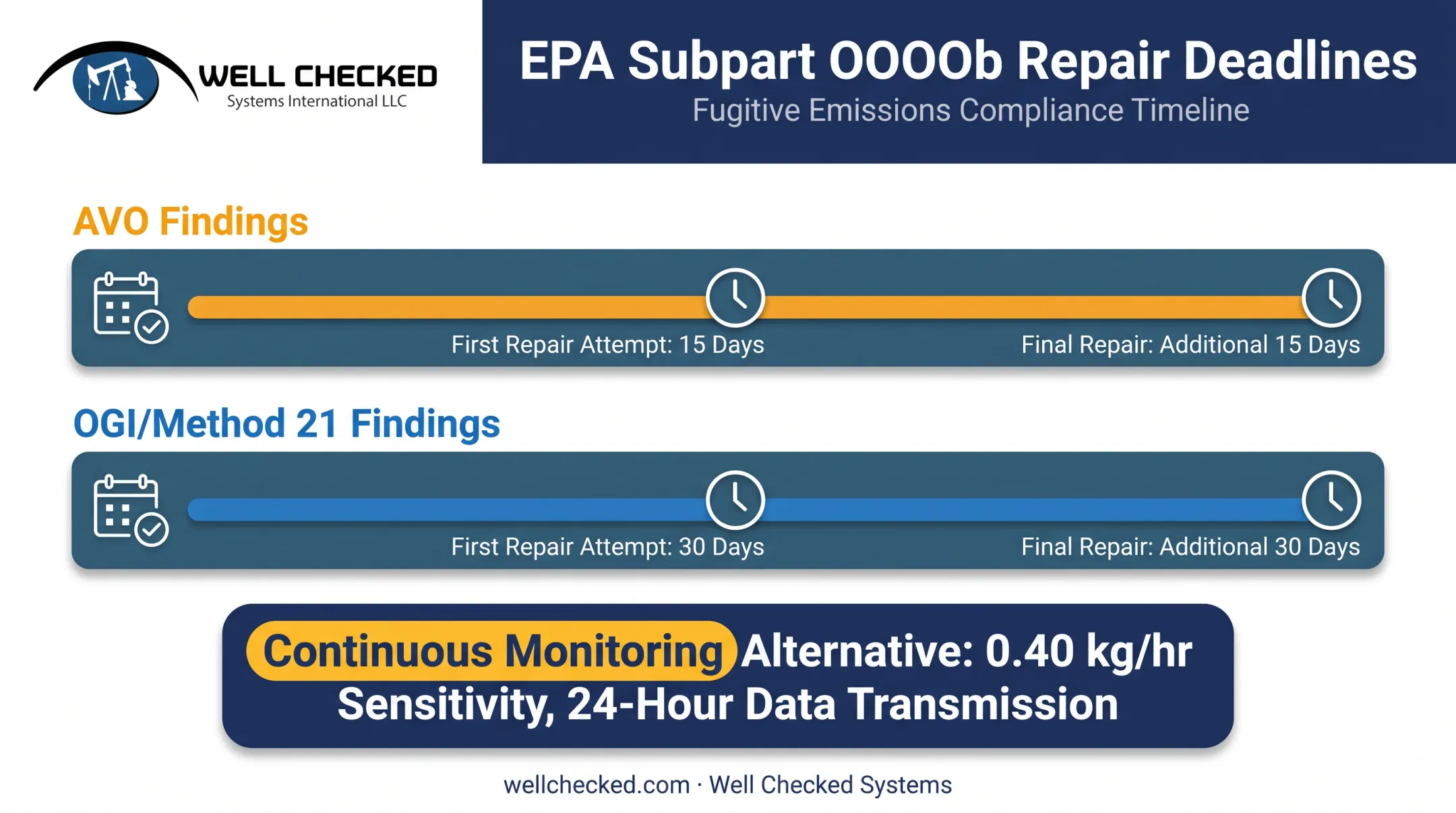 WELL CHECKED
Systems International LLC

EPA Subpart OOOOb Repair Deadlines
Fugitive Emissions Compliance Timeline

AVO Findings

First Repair Attempt: 15 Days
Final Repair: Additional 15 Days

OGI/Method 21 Findings

First Repair Attempt: 30 Days
Final Repair: Additional 30 Days

Continuous Monitoring Alternative: 0.40 kg/hr Sensitivity, 24-Hour Data Transmission

wellchecked.com · Well Checked Systems